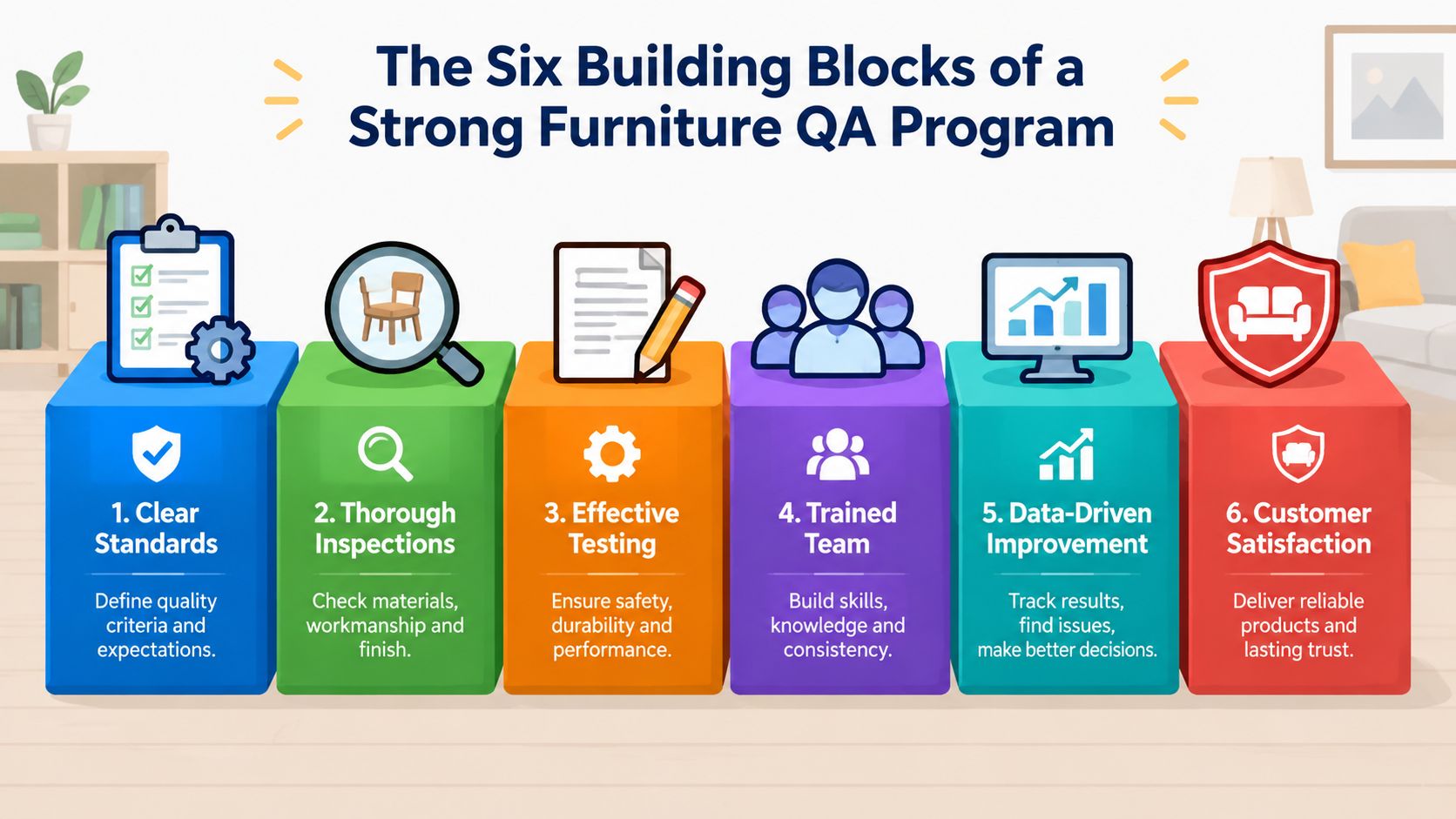 The Six Building Blocks of a Strong Furniture QA Program

1. Clear Standards

Define quality criteria and expectations.

2. Thorough Inspections

Check materials, workmanship and finish.

3. Effective Testing

Ensure safety, durability and performance.

4. Trained Team

Build skills, knowledge and consistency.

5. Data-Driven Improvement

Track results, find issues, make better decisions.

6. Customer Satisfaction

Deliver reliable products and lasting trust.